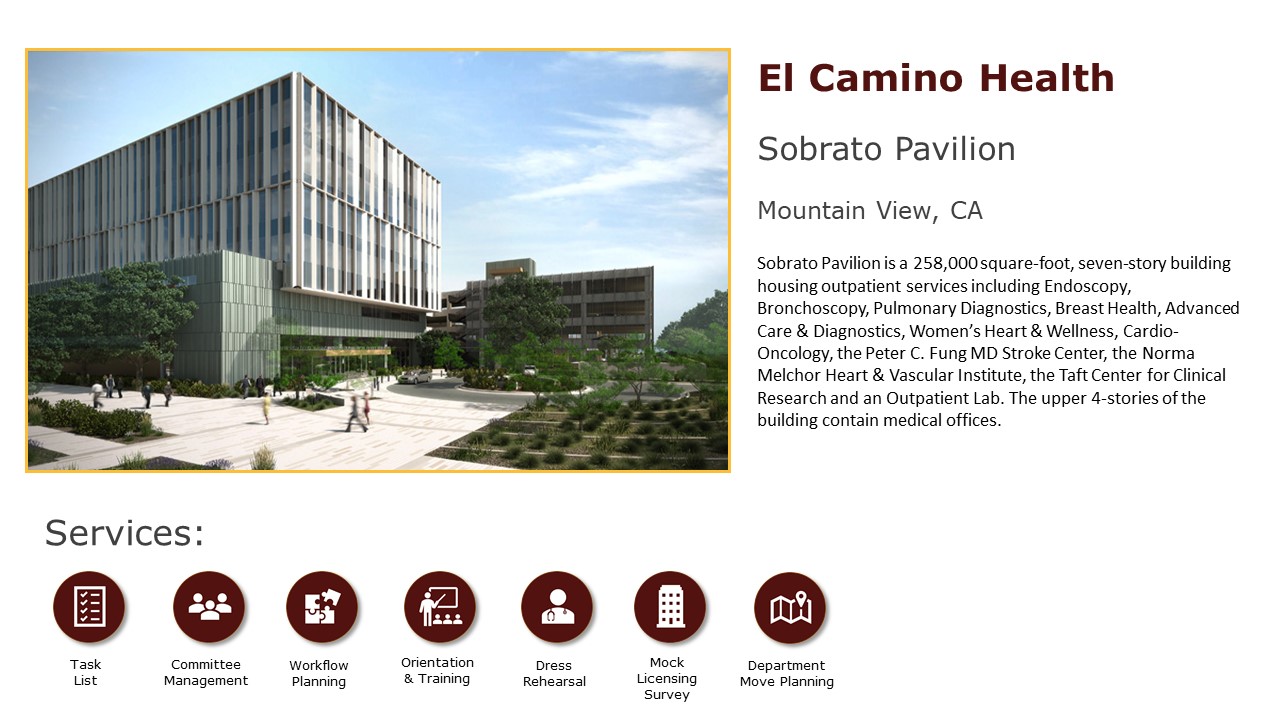 El Camino Health

Sobrato Pavilion

Mountain View, CA

Sobrato Pavilion is a 258,000 square-foot, seven-story building housing outpatient services including Endoscopy, Bronchoscopy, Pulmonary Diagnostics, Breast Health, Advanced Care & Diagnostics, Women's Heart & Wellness, Cardio-Oncology, the Peter C. Fung MD Stroke Center, the Norma Melchor Heart & Vascular Institute, the Taft Center for Clinical Research and an Outpatient Lab. The upper 4-stories of the building contain medical offices.

Services:

Task List

Committee Management

Workflow Planning

Orientation & Training

Dress Rehearsal

Mock Licensing Survey

Department Move Planning